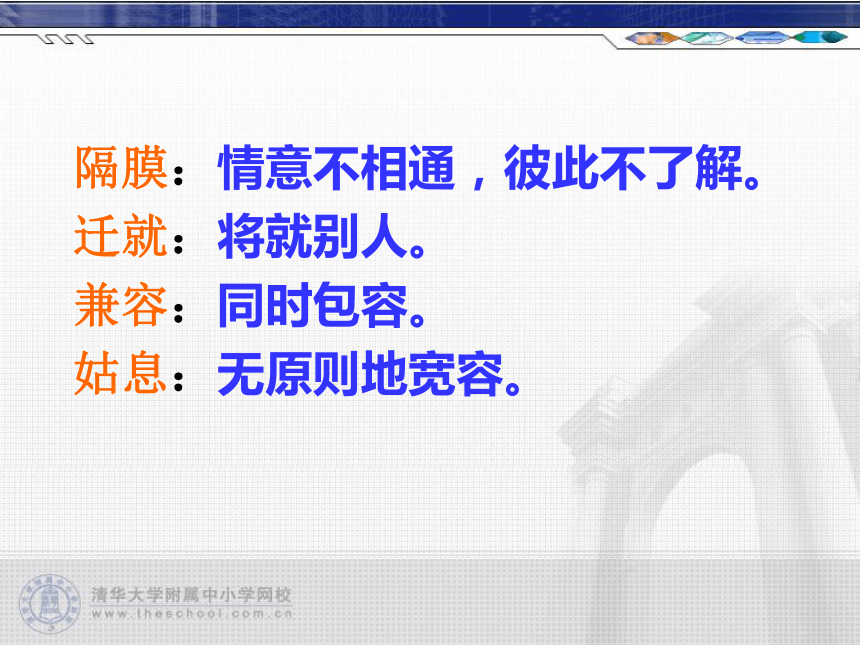 隔膜：情意不相通，彼此不了解。
迁就：将就别人。
兼容：同时包容。
姑息：无原则地宽容。

清华大学附属中小学网校
www.theschool.com.cn